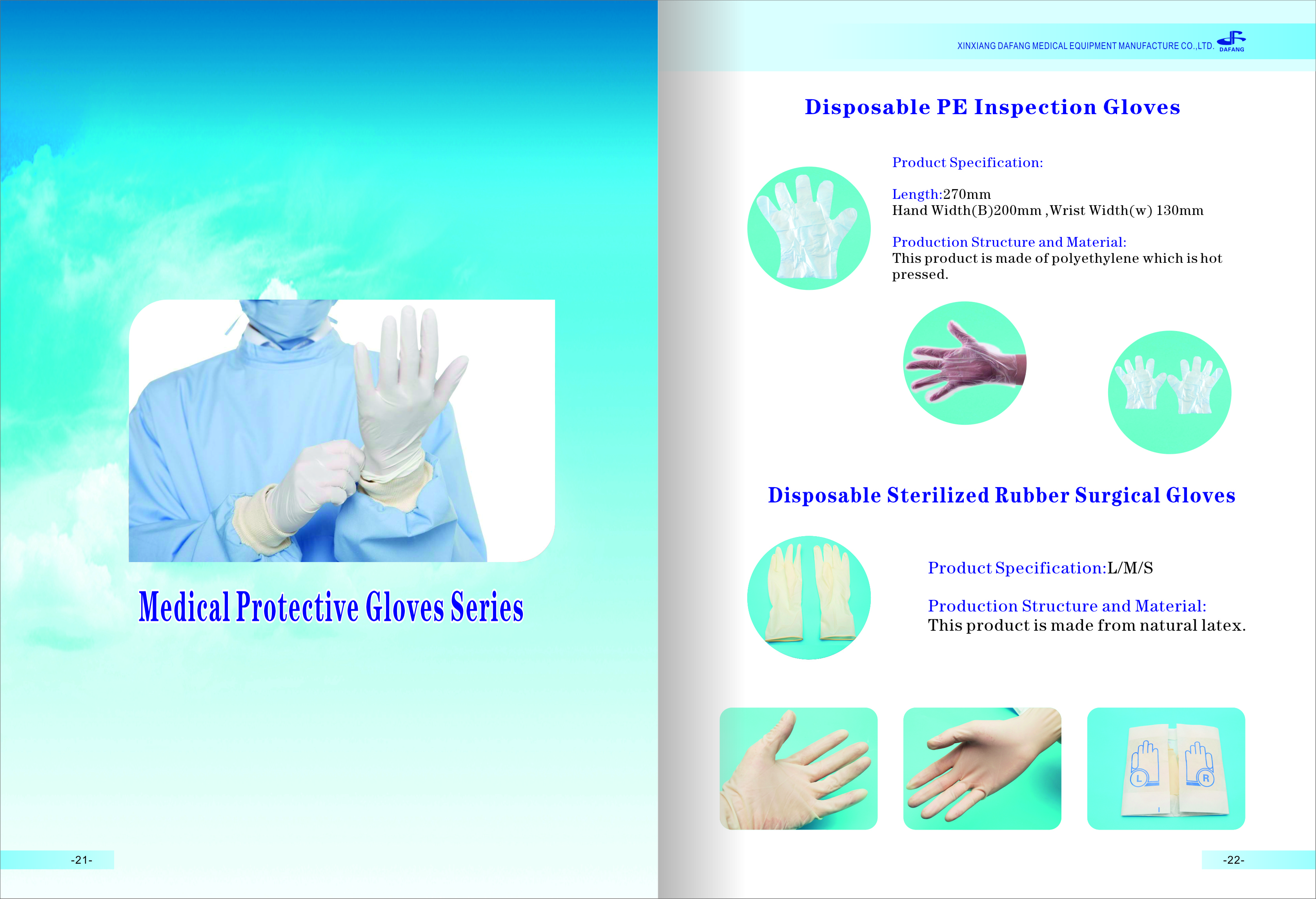 Medical Protective Gloves Series

-21-

XINXIANG DAFANG MEDICAL EQUIPMENT MANUFACTURE CO.,LTD. DAFANG

Disposable PE Inspection Gloves

Product Specification:

Length:270mm
Hand Width(B)200mm ,Wrist Width(w) 130mm

Production Structure and Material:
This product is made of polyethylene which is hot pressed.

Disposable Sterilized Rubber Surgical Gloves

Product Specification:L/M/S

Production Structure and Material:
This product is made from natural latex.

L

R

-22-